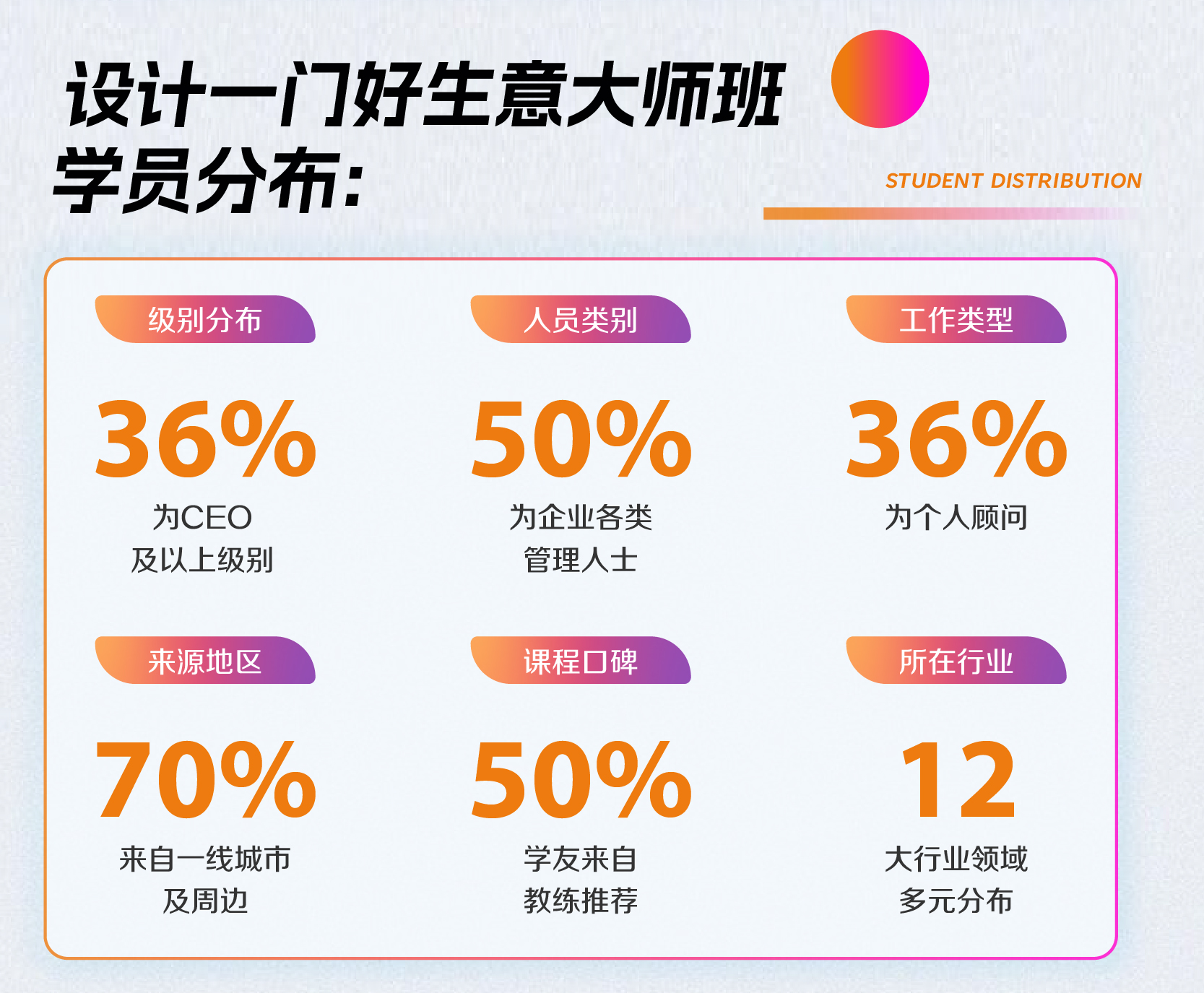 设计一门好生意大师班
学员分布：

STUDENT DISTRIBUTION

级别分布

36%

为CEO
及以上级别

人员类别

50%

为企业各类
管理人士

工作类型

36%

为个人顾问

来源地区

70%

来自一线城市
及周边

课程口碑

50%

学友来自
教练推荐

所在行业

12

大行业领域
多元分布